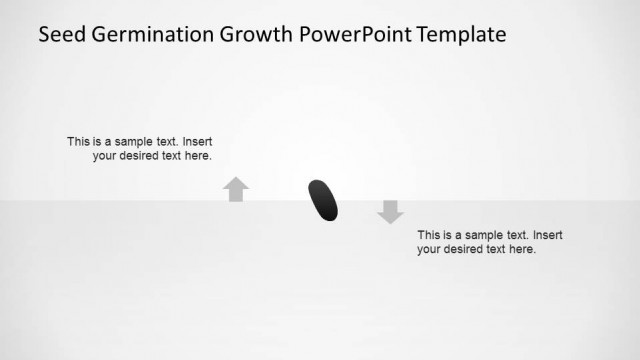 Seed Germination Growth PowerPoint Template

This is a sample text. Insert your desired text here.

This is a sample text. Insert your desired text here.